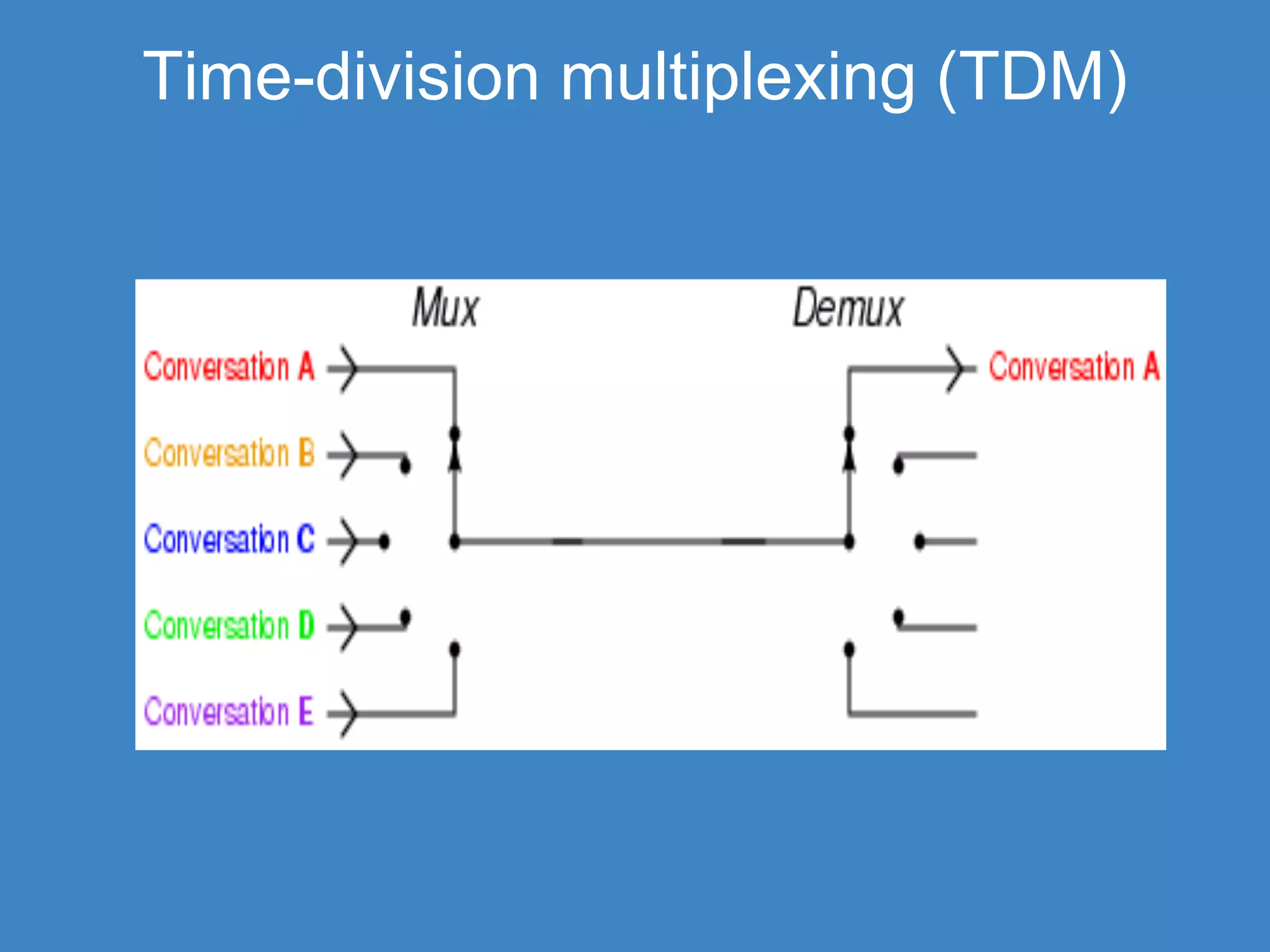 Time-division multiplexing (TDM)

Mux

Demux

Conversation A

Conversation B

Conversation C

Conversation D

Conversation E

Conversation A